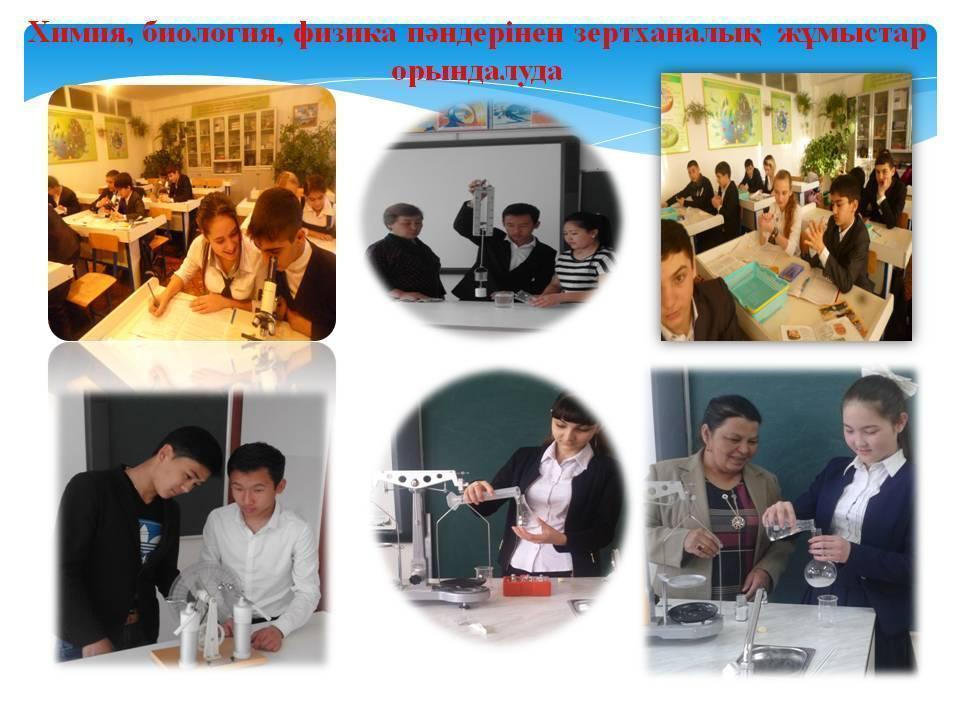 Химия, биология, физика пәндерінен зертханалық жұмыстар орындалуда